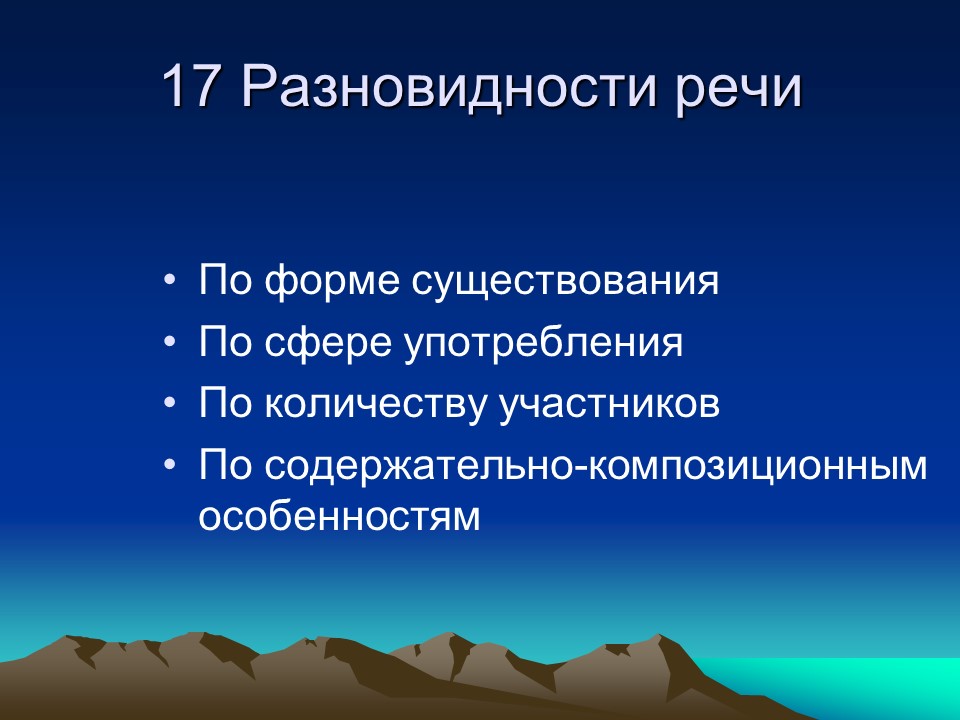 17 Разновидности речи

• По форме существования
• По сфере употребления
• По количеству участников
• По содержательно-композиционным особенностям